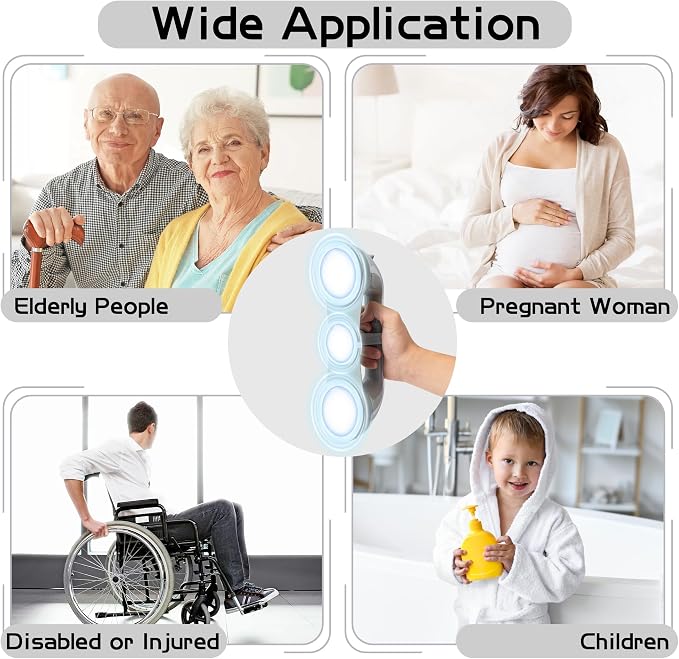 Wide Application

Elderly People

Pregnant Woman

Disabled or Injured

Children